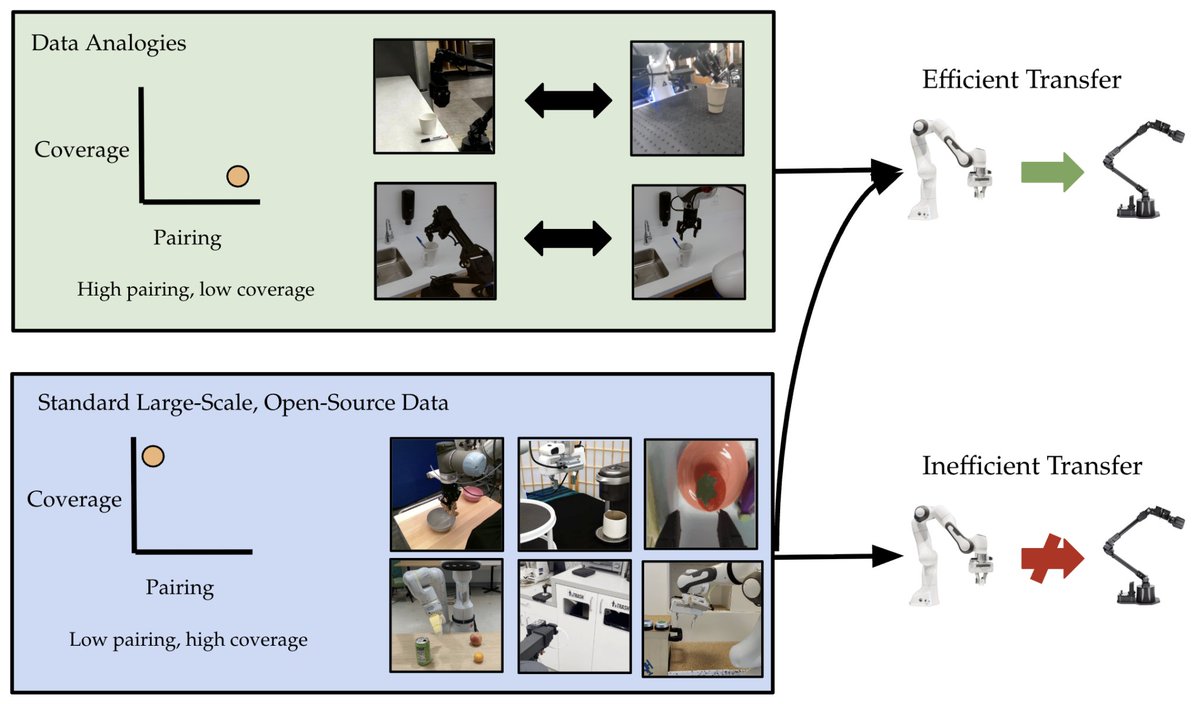 Data Analogies

Coverage

Pairing

High pairing, low coverage

Efficient Transfer

Standard Large-Scale, Open-Source Data

Coverage

Pairing

Low pairing, high coverage

Inefficient Transfer